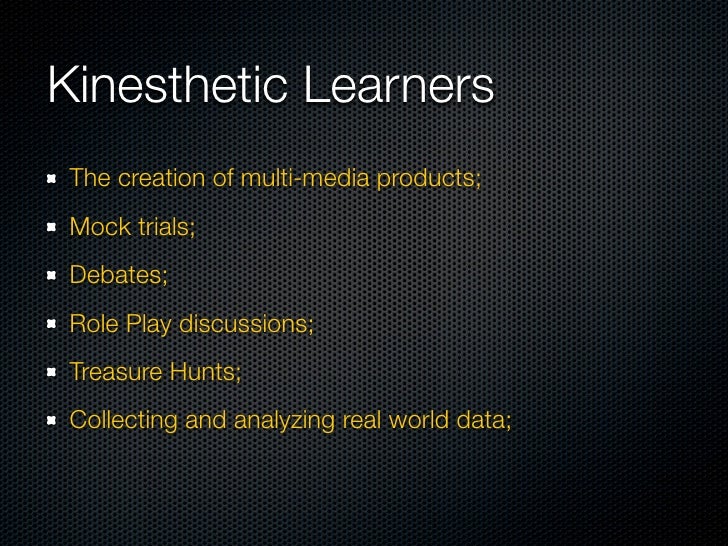 Kinesthetic Learners

- The creation of multi-media products;
- Mock trials;
- Debates;
- Role Play discussions;
- Treasure Hunts;
- Collecting and analyzing real world data;